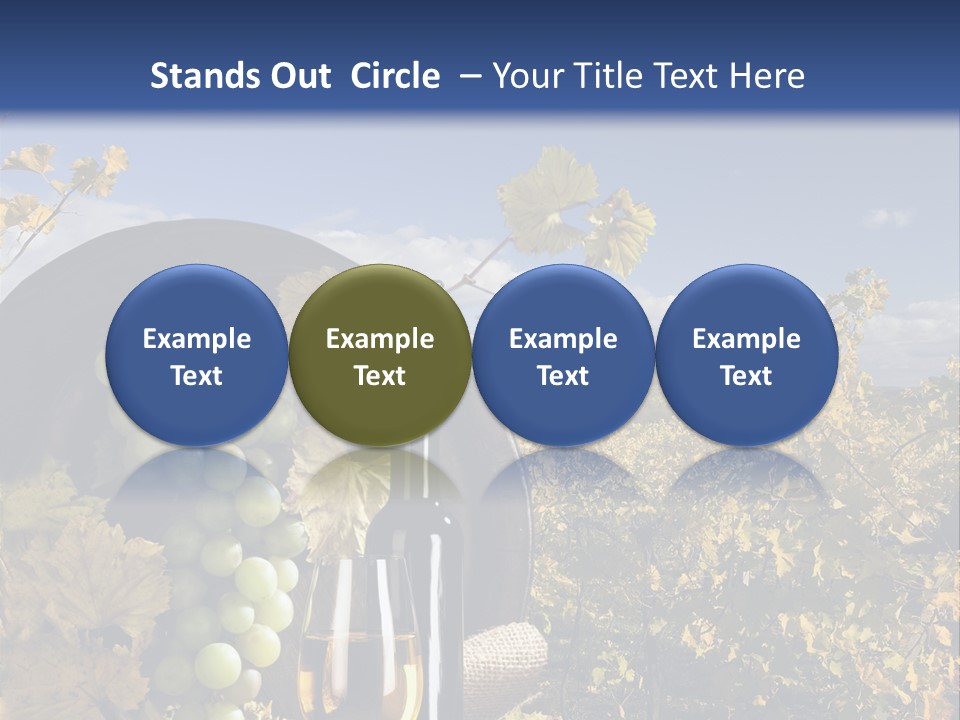 Stands Out Circle – Your Title Text Here

Example Text

Example Text

Example Text

Example Text